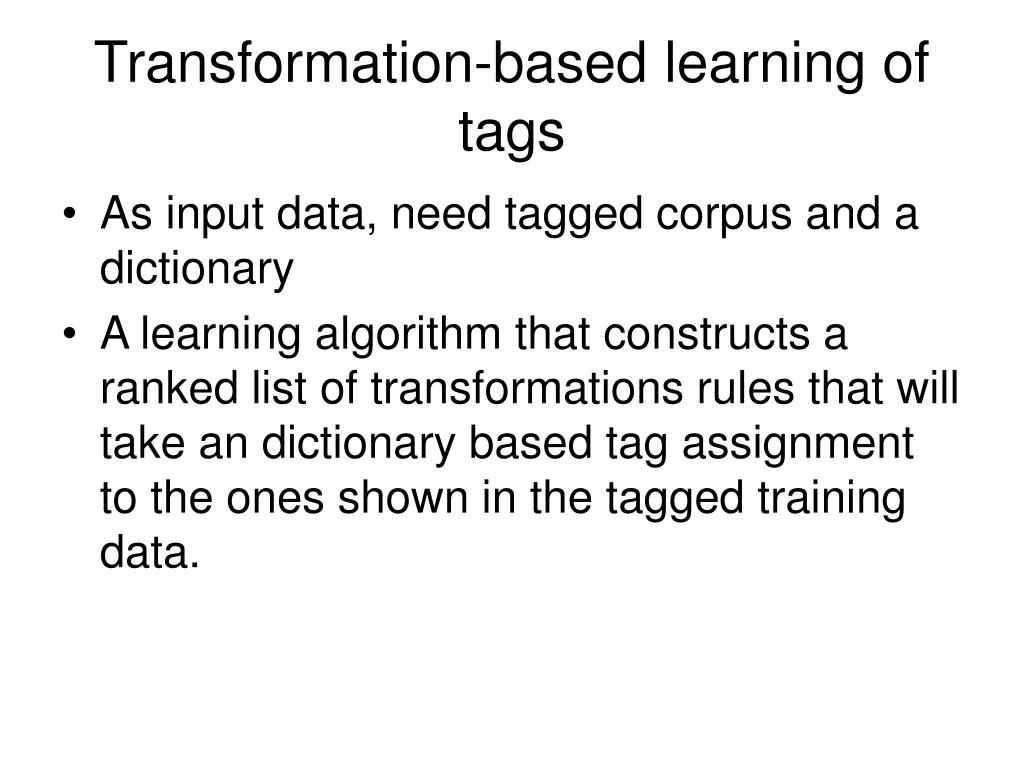 Transformation-based learning of tags

• As input data, need tagged corpus and a dictionary

• A learning algorithm that constructs a ranked list of transformations rules that will take an dictionary based tag assignment to the ones shown in the tagged training data.